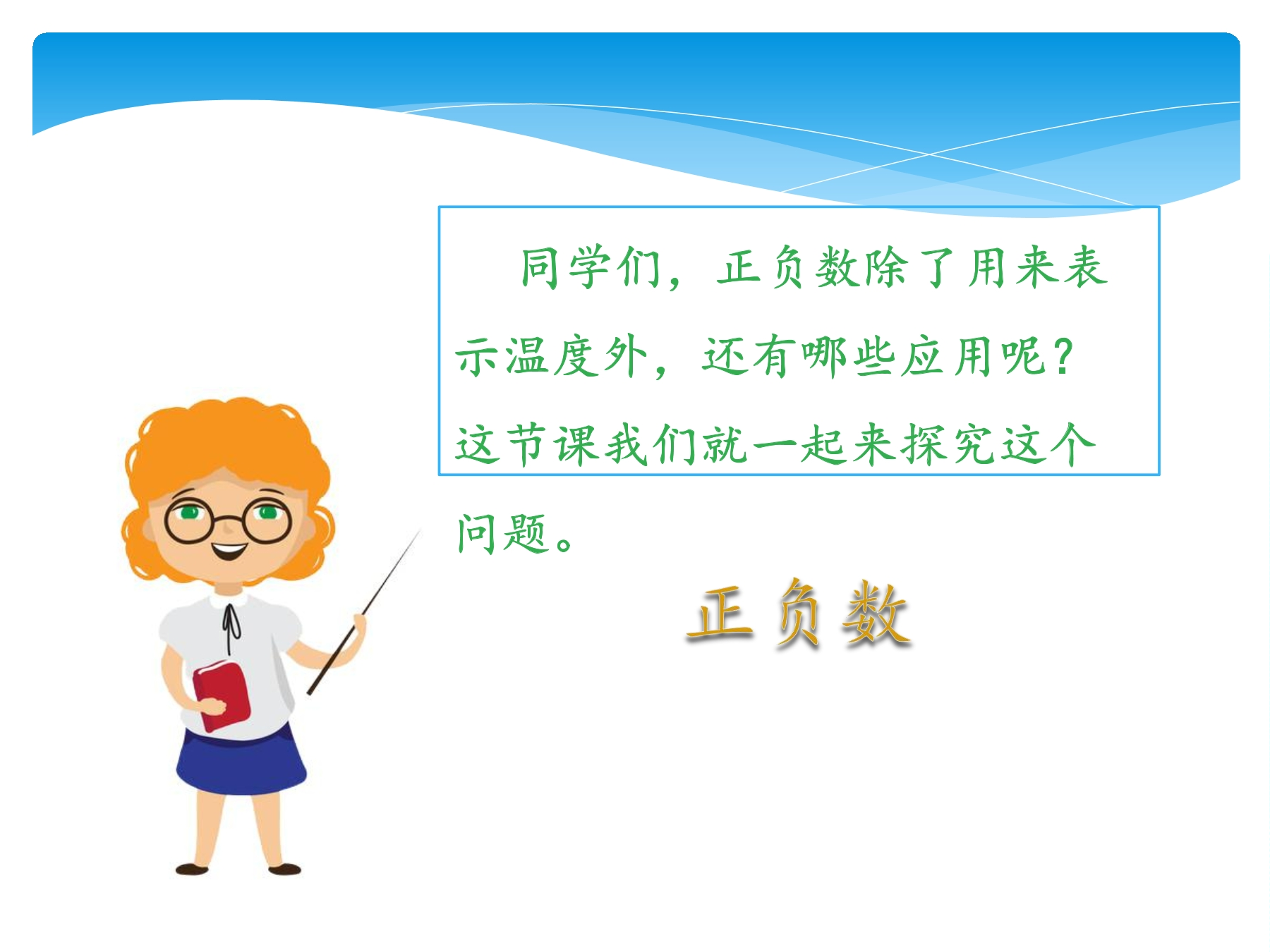 同学们，正负数除了用来表示温度外，还有哪些应用呢？这节课我们就一起来探究这个问题。

正负数